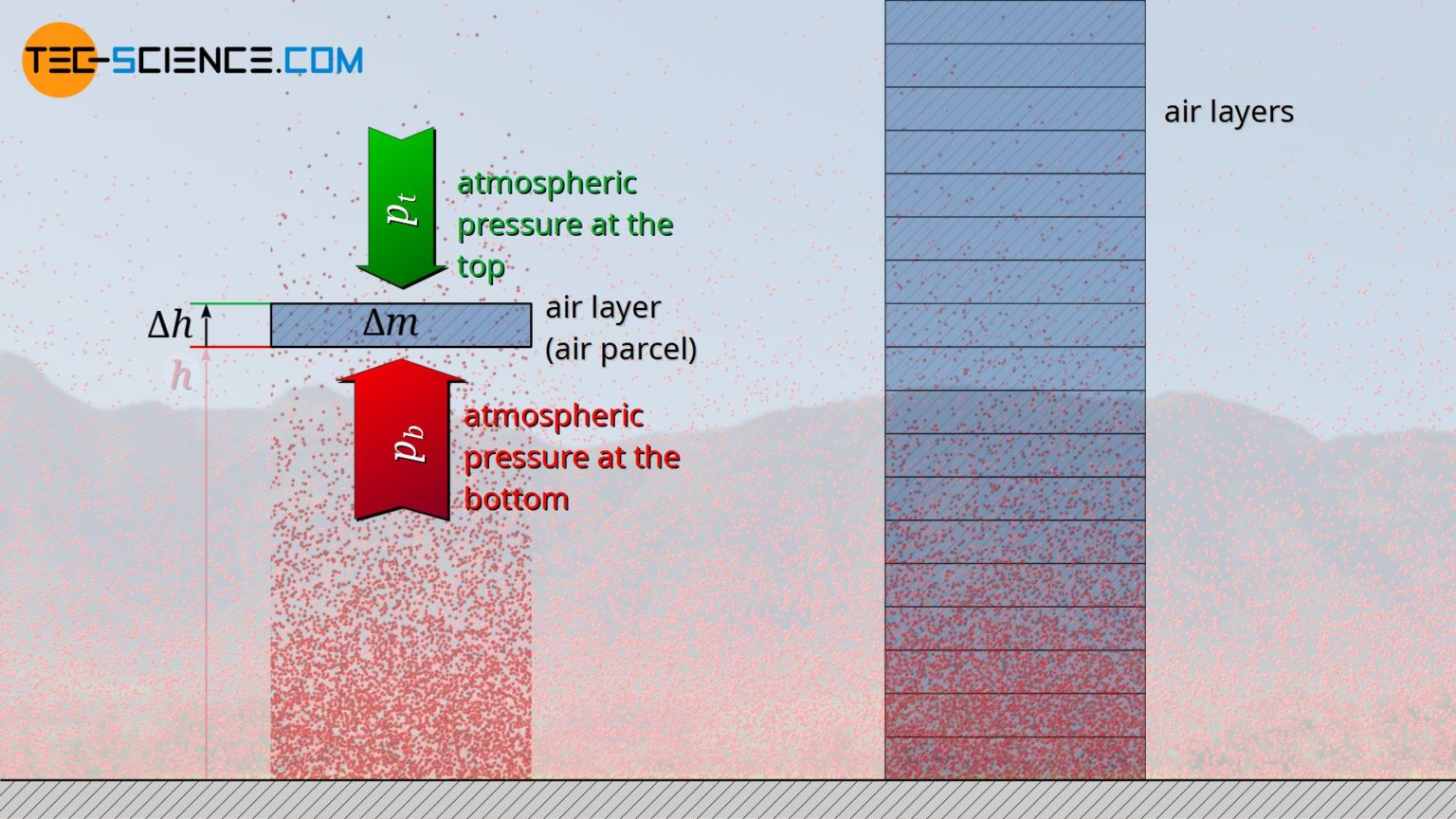 TEC-SCIENCE.COM

air layers

$p_t$ atmospheric pressure at the top

$\Delta h$ $\Delta m$ air layer (air parcel)

$h$

$p_b$ atmospheric pressure at the bottom